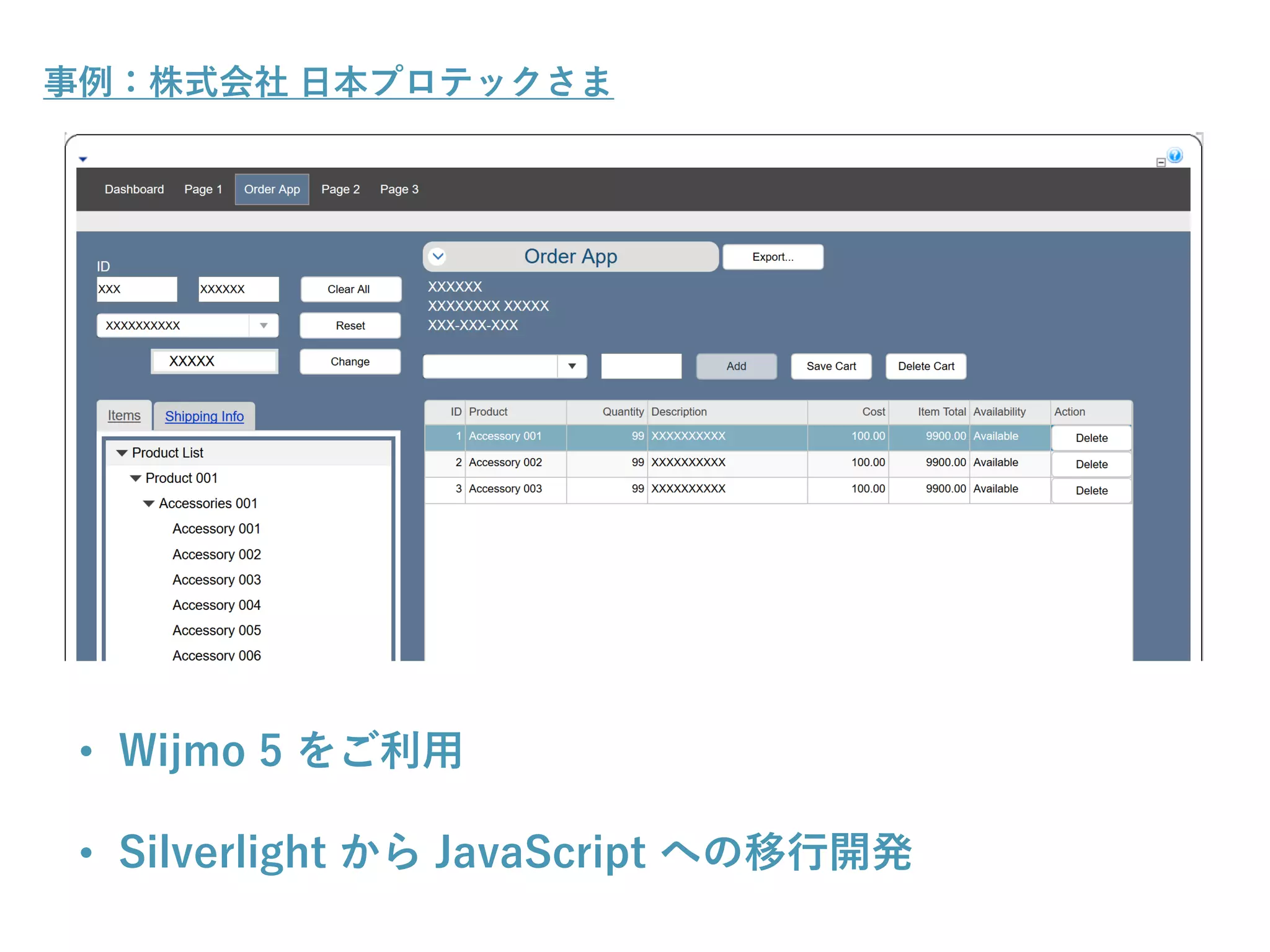 事例：株式会社 日本プロテックさま

Dashboard Page 1 Order App Page 2 Page 3

ID
XXX
XXXXXX
Clear All
XXXXXXXXXX
Reset
XXXXX
Change

Order App
Export...
XXXXXX
XXXXXXXX XXXXX
XXX-XXX-XXX

Add
Save Cart
Delete Cart

Items
Shipping Info

Product List
Product 001
Accessories 001
Accessory 001
Accessory 002
Accessory 003
Accessory 004
Accessory 005
Accessory 006

| ID | Product | Quantity | Description | Cost | Item Total | Availability | Action |
|---|---|---|---|---|---|---|---|
| 1 | Accessory 001 | 99 | XXXXXXXXXX | 100.00 | 9900.00 | Available | Delete |
| 2 | Accessory 002 | 99 | XXXXXXXXXX | 100.00 | 9900.00 | Available | Delete |
| 3 | Accessory 003 | 99 | XXXXXXXXXX | 100.00 | 9900.00 | Available | Delete |

• Wijmo 5 をご利用

• Silverlight から JavaScript への移行開発